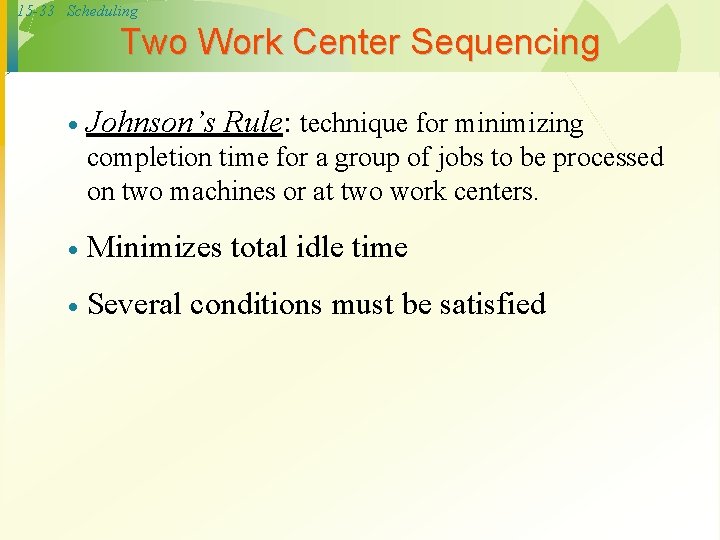 15-33 Scheduling

Two Work Center Sequencing

• Johnson's Rule: technique for minimizing completion time for a group of jobs to be processed on two machines or at two work centers.

• Minimizes total idle time

• Several conditions must be satisfied